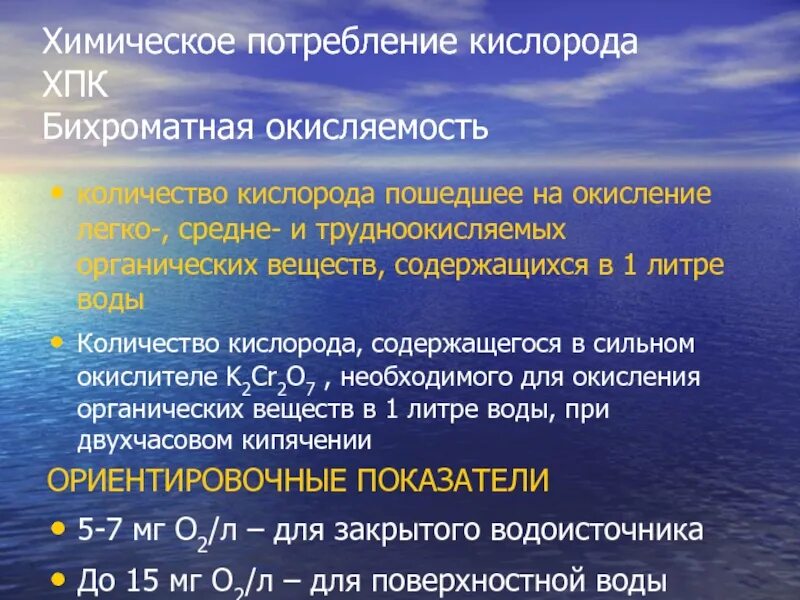 Химическое потребление кислорода
ХПК
Бихроматная окисляемость

• количество кислорода пошедшее на окисление легко-, средне- и трудноокисляемых органических веществ, содержащихся в 1 литре воды

• Количество кислорода, содержащегося в сильном окислителе $K_2Cr_2O_7$ , необходимого для окисления органических веществ в 1 литре воды, при двухчасовом кипячении

ОРИЕНТИРОВОЧНЫЕ ПОКАЗАТЕЛИ

• 5-7 мг $O_2$/л – для закрытого водоисточника

• До 15 мг $O_2$/л – для поверхностной воды